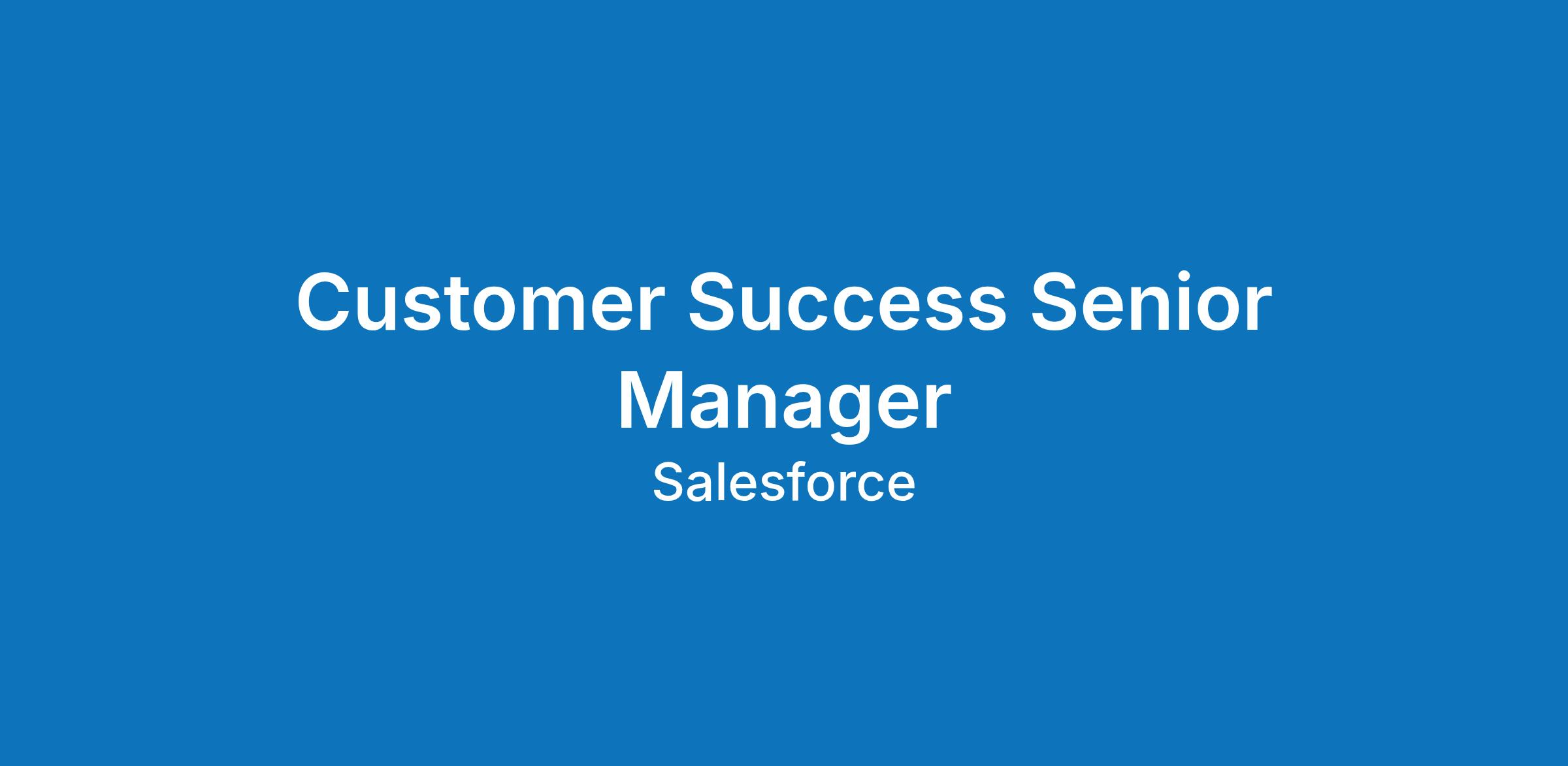 Customer Success Senior Manager

Salesforce